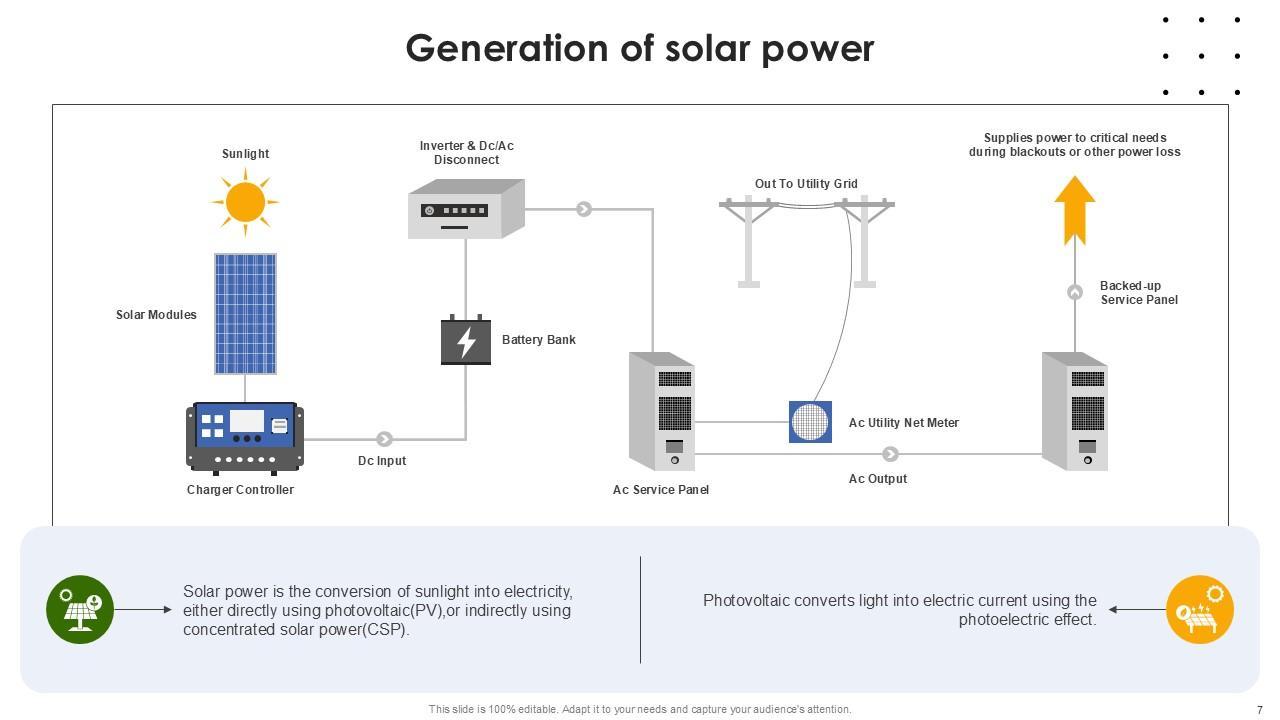 Generation of solar power

Sunlight

Solar Modules

Charger Controller

Dc Input

Inverter & Dc/Ac Disconnect

Battery Bank

Out To Utility Grid

Ac Service Panel

Ac Utility Net Meter

Ac Output

Supplies power to critical needs during blackouts or other power loss

Backed-up Service Panel

Solar power is the conversion of sunlight into electricity, either directly using photovoltaic(PV),or indirectly using concentrated solar power(CSP).

Photovoltaic converts light into electric current using the photoelectric effect.

This slide is 100% editable. Adapt it to your needs and capture your audience's attention.

7